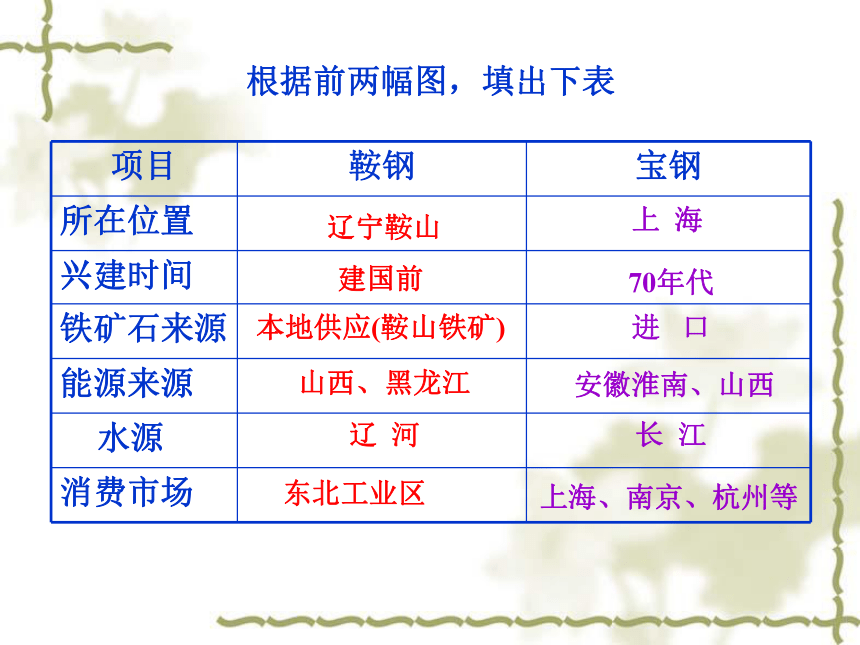 根据前两幅图，填出下表

| 项目 | 鞍钢 | 宝钢 |
|---|---|---|
| 所在位置 | 辽宁鞍山 | 上 海 |
| 兴建时间 | 建国前 | 70年代 |
| 铁矿石来源 | 本地供应(鞍山铁矿) | 进 口 |
| 能源来源 | 山西、黑龙江 | 安徽淮南、山西 |
| 水源 | 辽 河 | 长 江 |
| 消费市场 | 东北工业区 | 上海、南京、杭州等 |